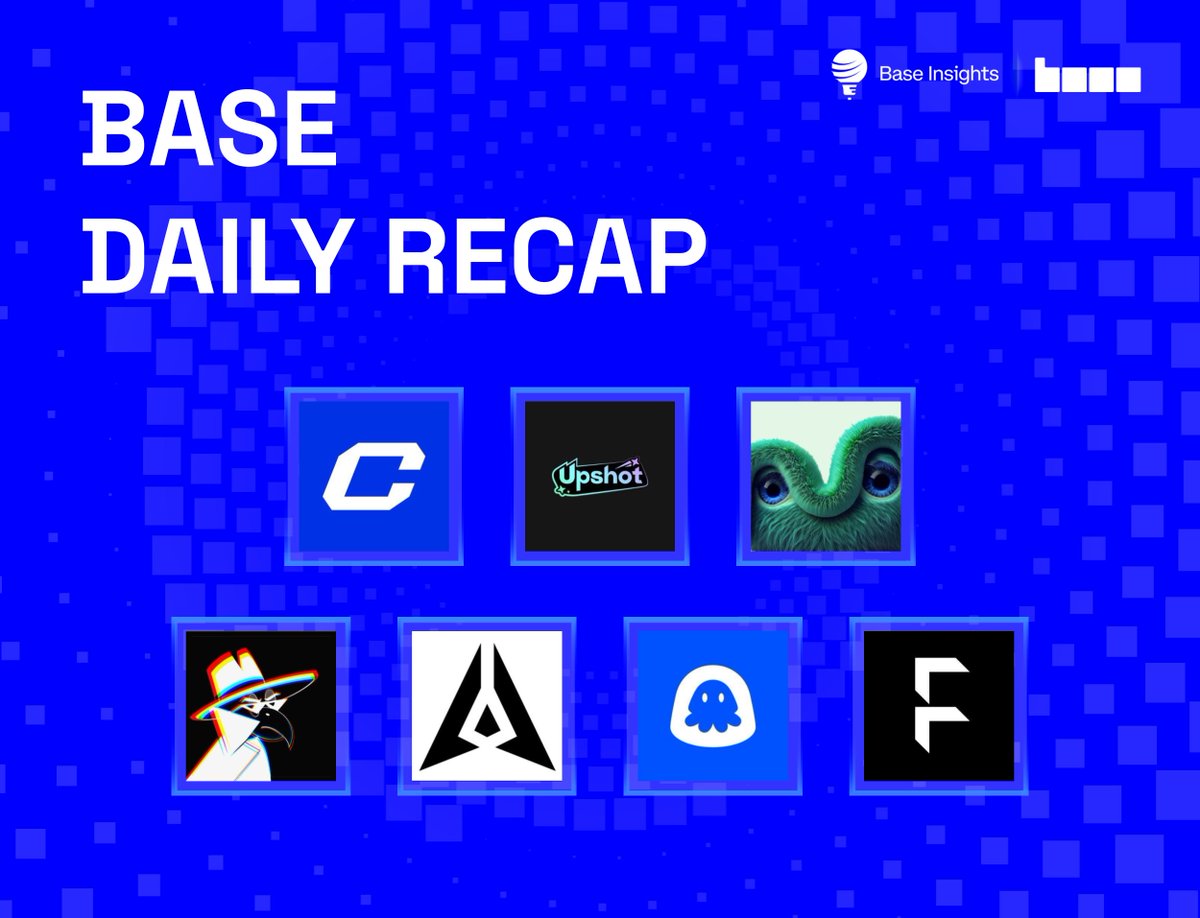 Base Insights

BASE
DAILY RECAP

Upshot